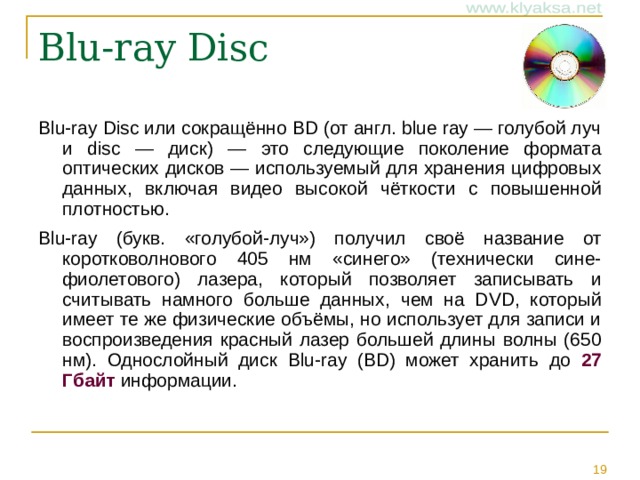 www.klyaksa.net

Blu-ray Disc

Blu-ray Disc или сокращённо BD (от англ. blue ray — голубой луч и disc — диск) — это следующие поколение формата оптических дисков — используемый для хранения цифровых данных, включая видео высокой чёткости с повышенной плотностью.

Blu-ray (букв. «голубой-луч») получил своё название от коротковолнового 405 нм «синего» (технически сине-фиолетового) лазера, который позволяет записывать и считывать намного больше данных, чем на DVD, который имеет те же физические объёмы, но использует для записи и воспроизведения красный лазер большей длины волны (650 нм). Однослойный диск Blu-ray (BD) может хранить до 27 Гбайт информации.

19